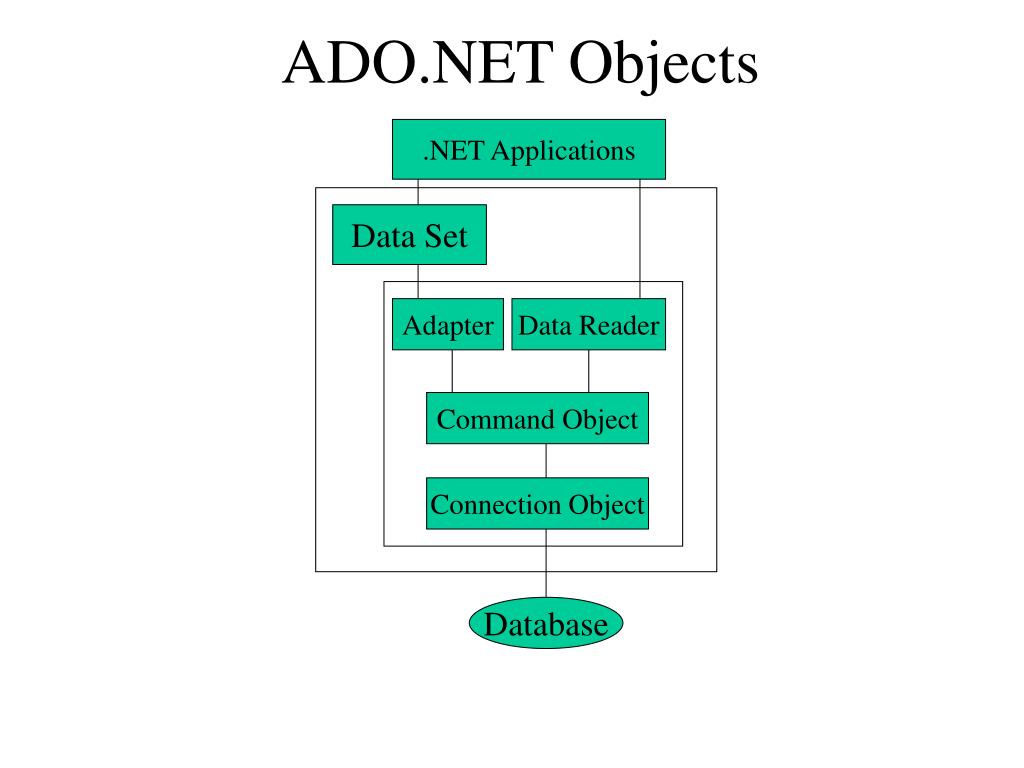 ADO.NET Objects

.NET Applications

Data Set

Adapter

Data Reader

Command Object

Connection Object

Database